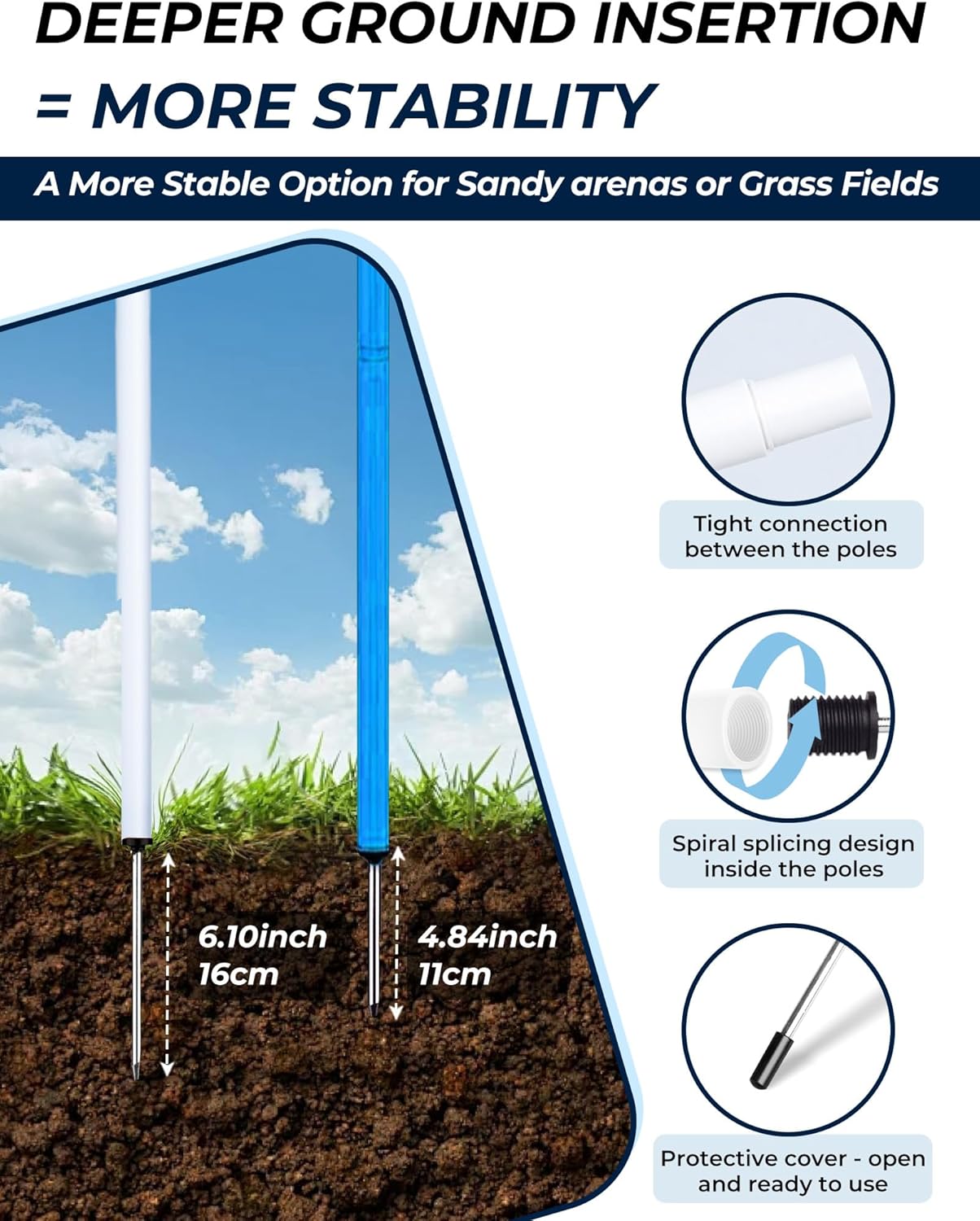 DEEPER GROUND INSERTION
= MORE STABILITY

A More Stable Option for Sandy arenas or Grass Fields

6.10inch
16cm

4.84inch
11cm

Tight connection between the poles

Spiral splicing design inside the poles

Protective cover - open and ready to use